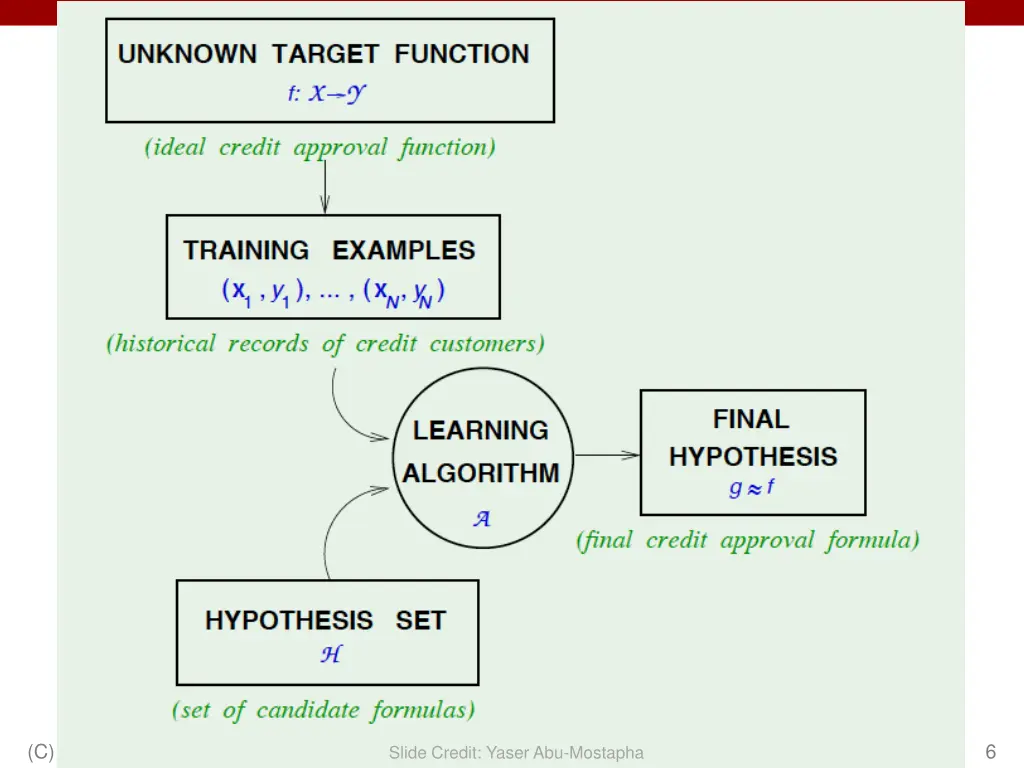 UNKNOWN TARGET FUNCTION
$f: \mathcal{X} \to \mathcal{Y}$

(ideal credit approval function)

TRAINING EXAMPLES
$(\mathbf{x}_1, y_1), \ldots, (\mathbf{x}_N, y_N)$

(historical records of credit customers)

LEARNING ALGORITHM
$\mathcal{A}$

FINAL HYPOTHESIS
$g \approx f$

(final credit approval formula)

HYPOTHESIS SET
$\mathcal{H}$

(set of candidate formulas)

(C)

Slide Credit: Yaser Abu-Mostapha

6